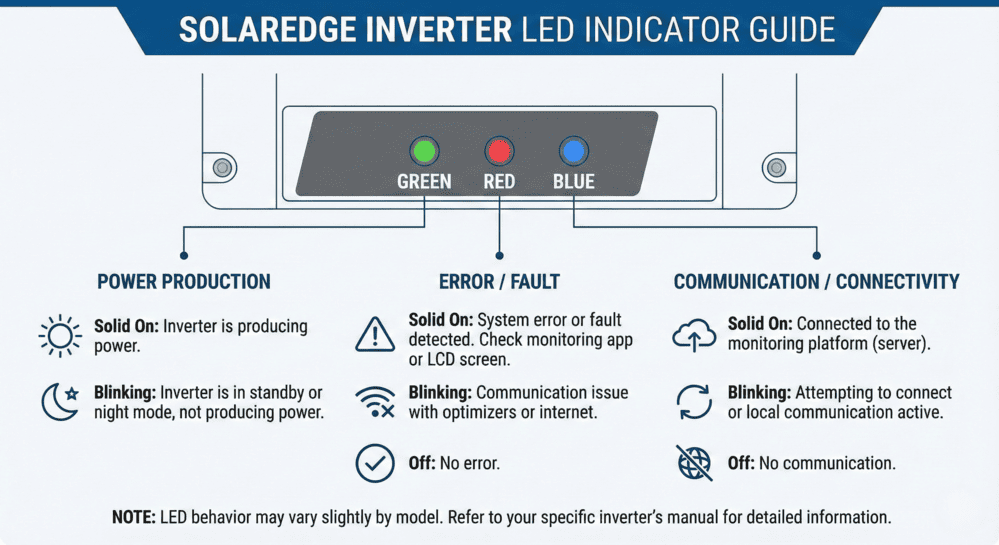 SOLAREDGE INVERTER LED INDICATOR GUIDE

GREEN RED BLUE

POWER PRODUCTION

Solid On: Inverter is producing power.

Blinking: Inverter is in standby or night mode, not producing power.

ERROR / FAULT

Solid On: System error or fault detected. Check monitoring app or LCD screen.

Blinking: Communication issue with optimizers or internet.

Off: No error.

COMMUNICATION / CONNECTIVITY

Solid On: Connected to the monitoring platform (server).

Blinking: Attempting to connect or local communication active.

Off: No communication.

NOTE: LED behavior may vary slightly by model. Refer to your specific inverter's manual for detailed information.